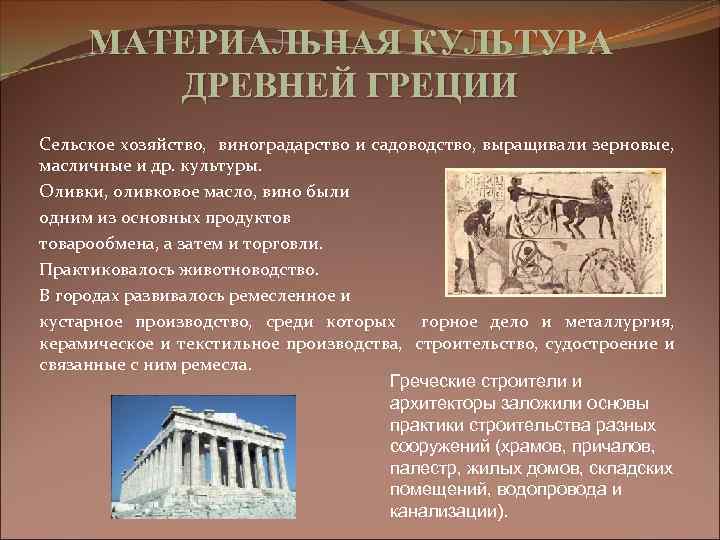 МАТЕРИАЛЬНАЯ КУЛЬТУРА ДРЕВНЕЙ ГРЕЦИИ

Сельское хозяйство, виноградарство и садоводство, выращивали зерновые, масличные и др. культуры.

Оливки, оливковое масло, вино были одним из основных продуктов товарообмена, а затем и торговли.

Практиковалось животноводство.

В городах развивалось ремесленное и кустарное производство, среди которых горное дело и металлургия, керамическое и текстильное производства, строительство, судостроение и связанные с ним ремесла.

Греческие строители и архитекторы заложили основы практики строительства разных сооружений (храмов, причалов, палестр, жилых домов, складских помещений, водопровода и канализации).